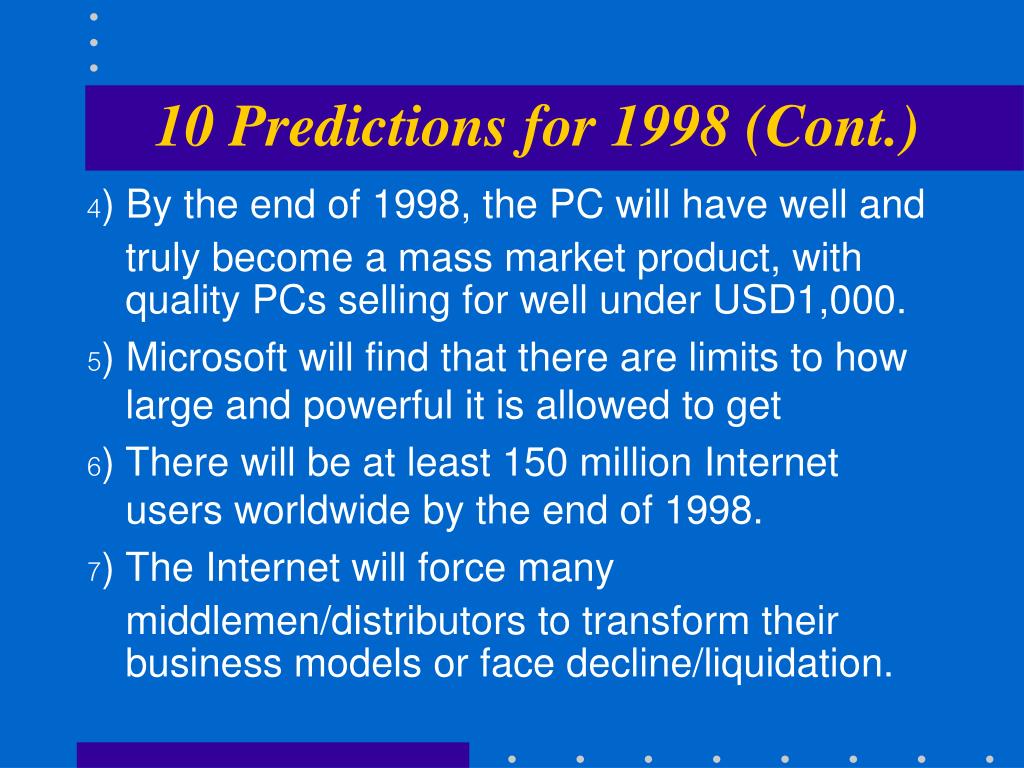 10 Predictions for 1998 (Cont.)

4) By the end of 1998, the PC will have well and truly become a mass market product, with quality PCs selling for well under USD1,000.

5) Microsoft will find that there are limits to how large and powerful it is allowed to get

6) There will be at least 150 million Internet users worldwide by the end of 1998.

7) The Internet will force many middlemen/distributors to transform their business models or face decline/liquidation.